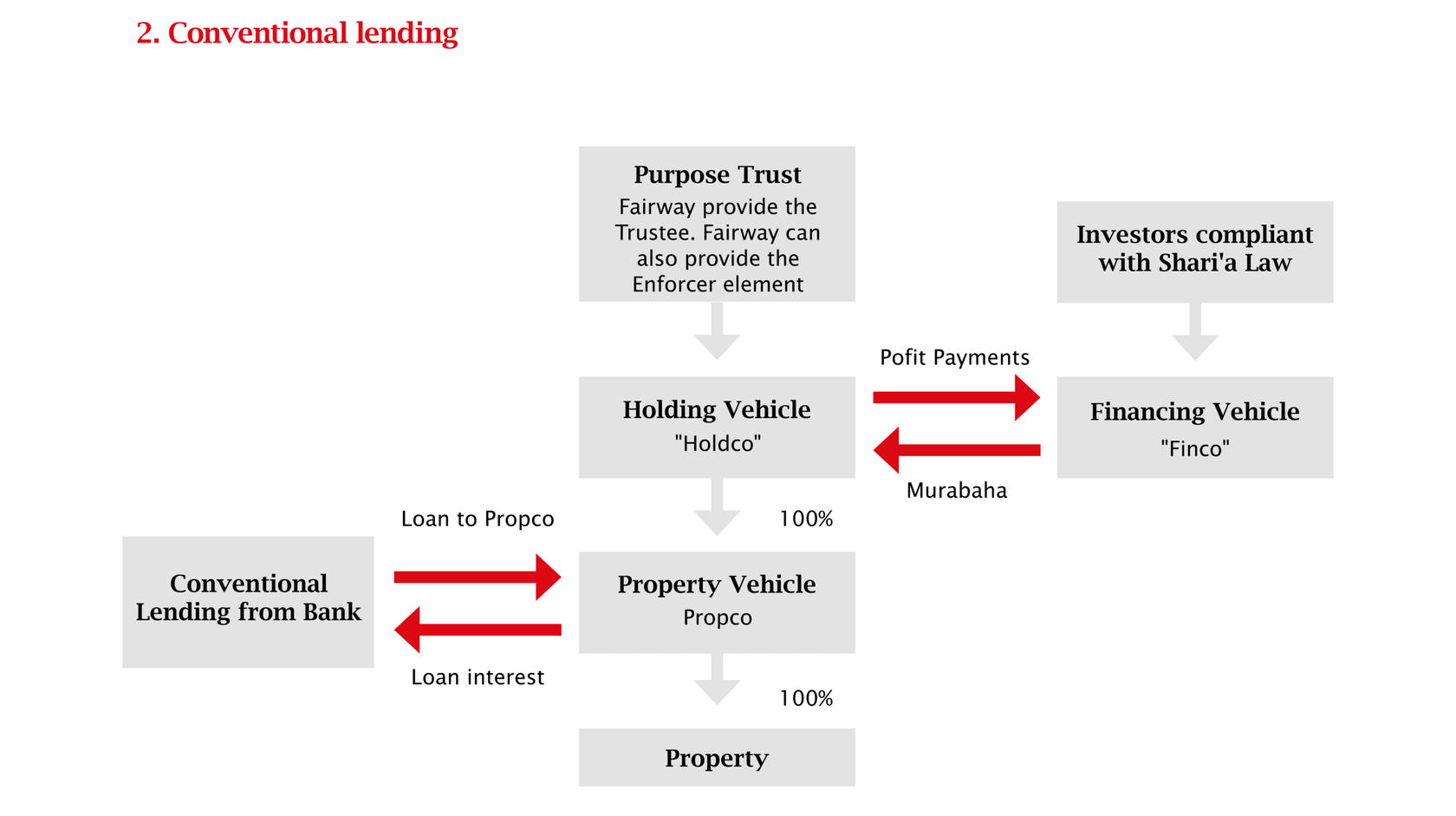 2. Conventional lending

Purpose Trust
Fairway provide the Trustee. Fairway can also provide the Enforcer element

Investors compliant with Shari'a Law

Pofit Payments

Holding Vehicle
"Holdco"

Financing Vehicle
"Finco"

Murabaha

Loan to Propco

100%

Conventional Lending from Bank

Property Vehicle
Propco

Loan interest

100%

Property